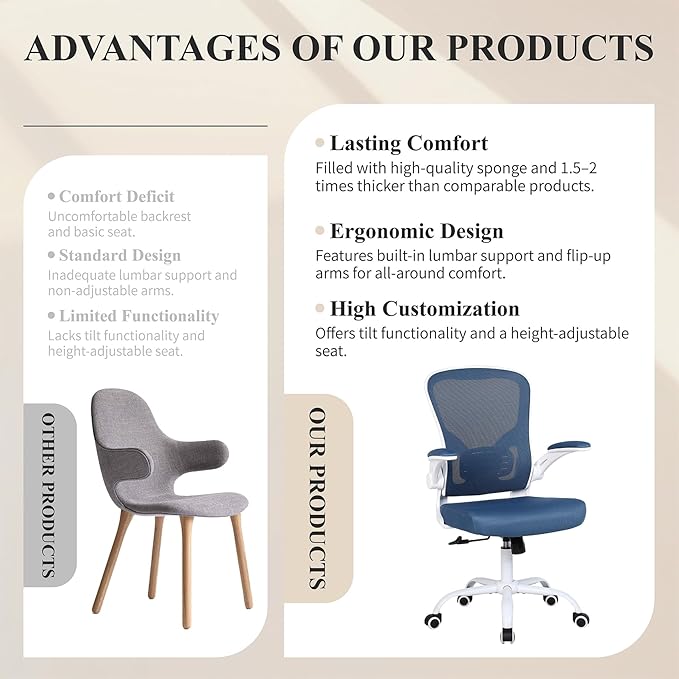 ADVANTAGES OF OUR PRODUCTS

Comfort Deficit
Uncomfortable backrest and basic seat.

Standard Design
Inadequate lumbar support and non-adjustable arms.

Limited Functionality
Lacks tilt functionality and height-adjustable seat.

OTHER PRODUCTS

Lasting Comfort
Filled with high-quality sponge and 1.5–2 times thicker than comparable products.

Ergonomic Design
Features built-in lumbar support and flip-up arms for all-around comfort.

High Customization
Offers tilt functionality and a height-adjustable seat.

OUR PRODUCTS